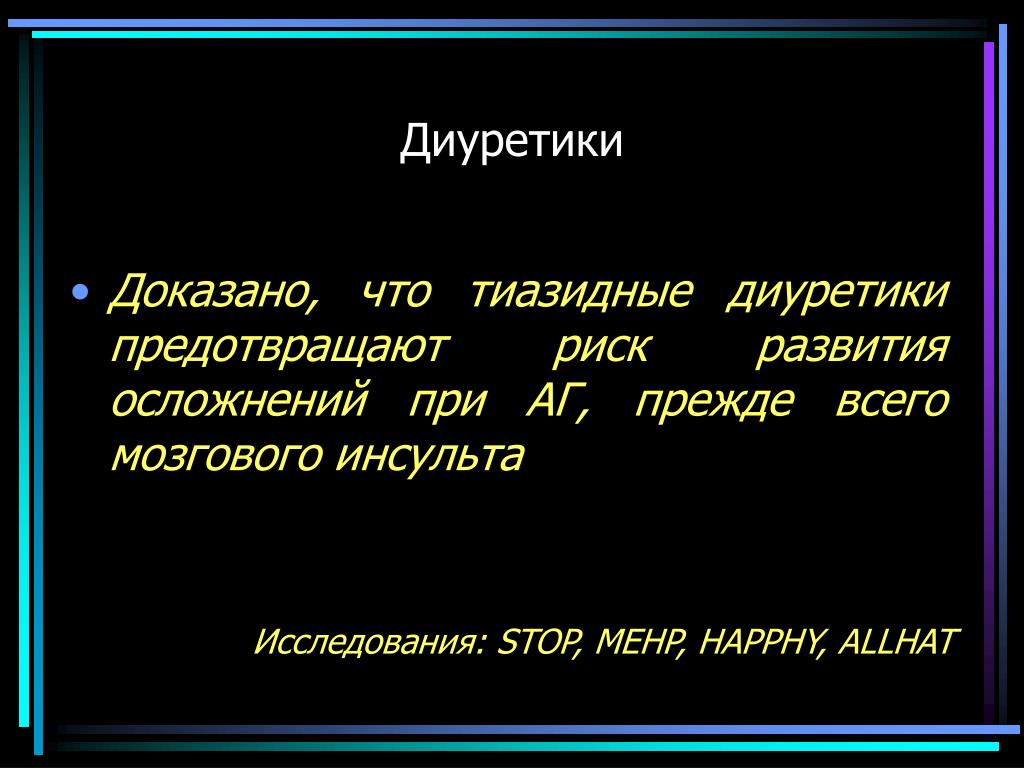 Диуретики

• Доказано, что тиазидные диуретики предотвращают риск развития осложнений при АГ, прежде всего мозгового инсульта

Исследования: STOP, MEHP, HAPPHY, ALLHAT